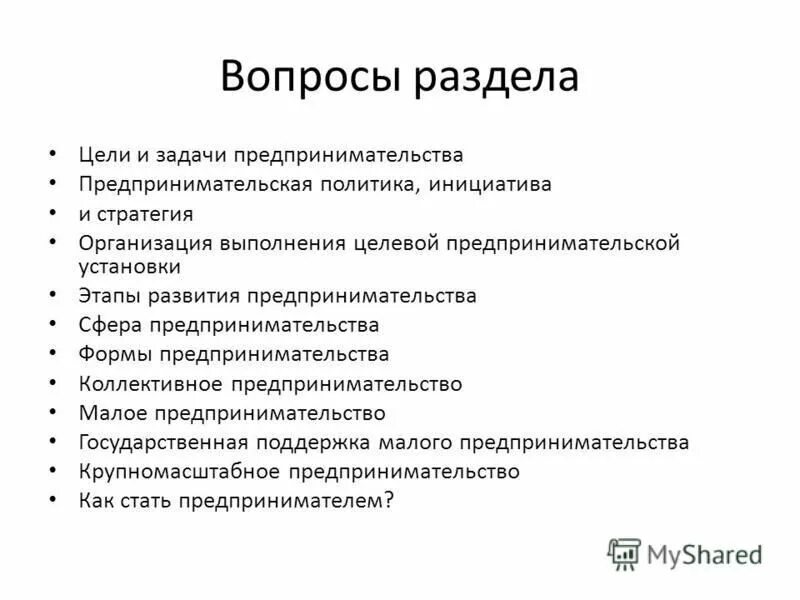 Вопросы раздела

• Цели и задачи предпринимательства
• Предпринимательская политика, инициатива
• и стратегия
• Организация выполнения целевой предпринимательской установки
• Этапы развития предпринимательства
• Сфера предпринимательства
• Формы предпринимательства
• Коллективное предпринимательство
• Малое предпринимательство
• Государственная поддержка малого предпринимательства
• Крупномасштабное предпринимательство
• Как стать предпринимателем?

MyShared